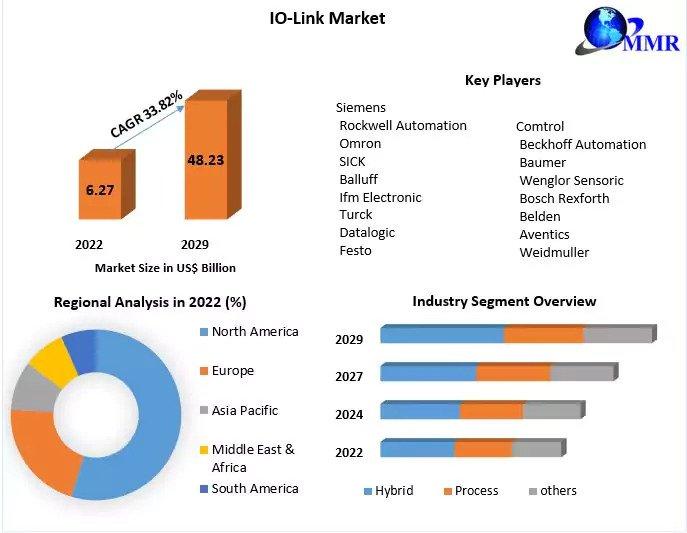 IO-Link Market

MMR

CAGR 33.82%

6.27

48.23

2022

2029

Market Size in US$ Billion

Key Players

Siemens
Rockwell Automation
Omron
SICK
Balluff
Ifm Electronic
Turck
Datalogic
Festo

Comtrol
Beckhoff Automation
Baumer
Wenglor Sensoric
Bosch Rexforth
Belden
Aventics
Weidmuller

Regional Analysis in 2022 (%)

North America
Europe
Asia Pacific
Middle East & Africa
South America

Industry Segment Overview

2029
2027
2024
2022

Hybrid
Process
others